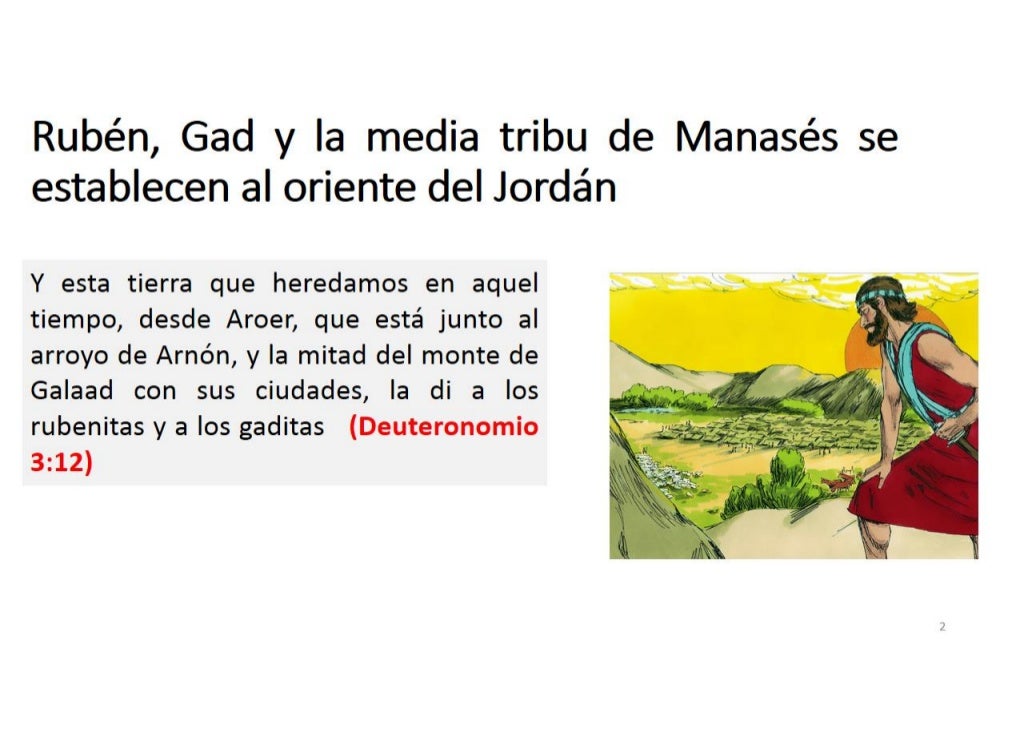 Rubén, Gad y la media tribu de Manasés se establecen al oriente del Jordán

Y esta tierra que heredamos en aquel tiempo, desde Aroer, que está junto al arroyo de Arnón, y la mitad del monte de Galaad con sus ciudades, la di a los rubenitas y a los gaditas (Deuteronomio 3:12)

2